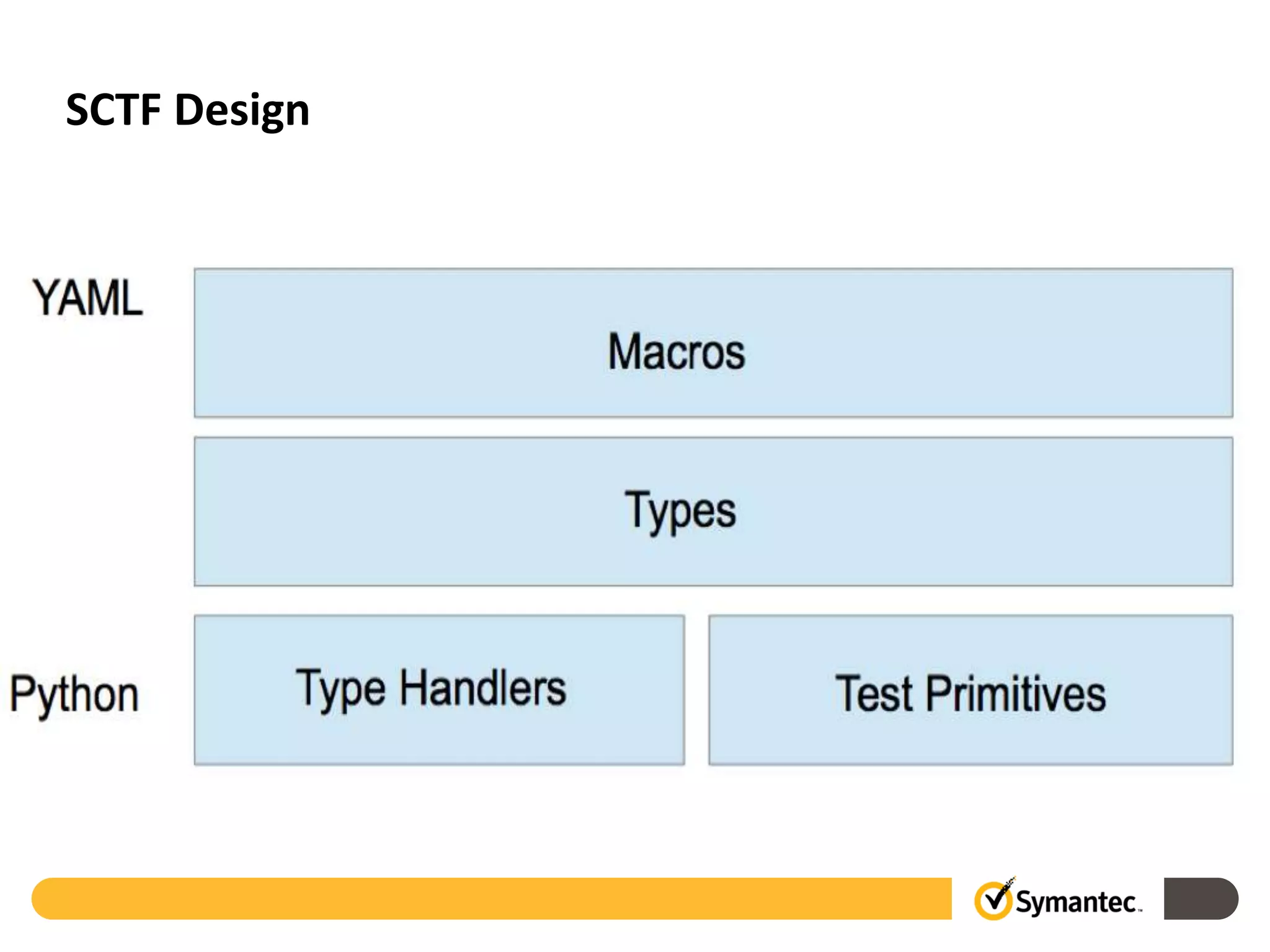 SCTF Design

YAML

Macros

Types

Python

Type Handlers

Test Primitives

Symantec.